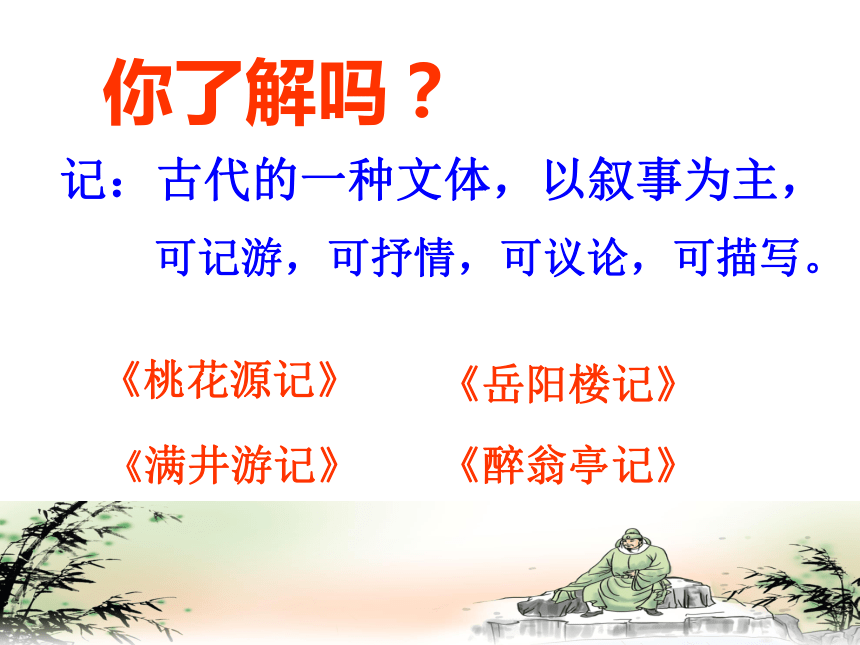 你了解吗？

记：古代的一种文体，以叙事为主，可记游，可抒情，可议论，可描写。

《桃花源记》　《岳阳楼记》

《满井游记》　《醉翁亭记》